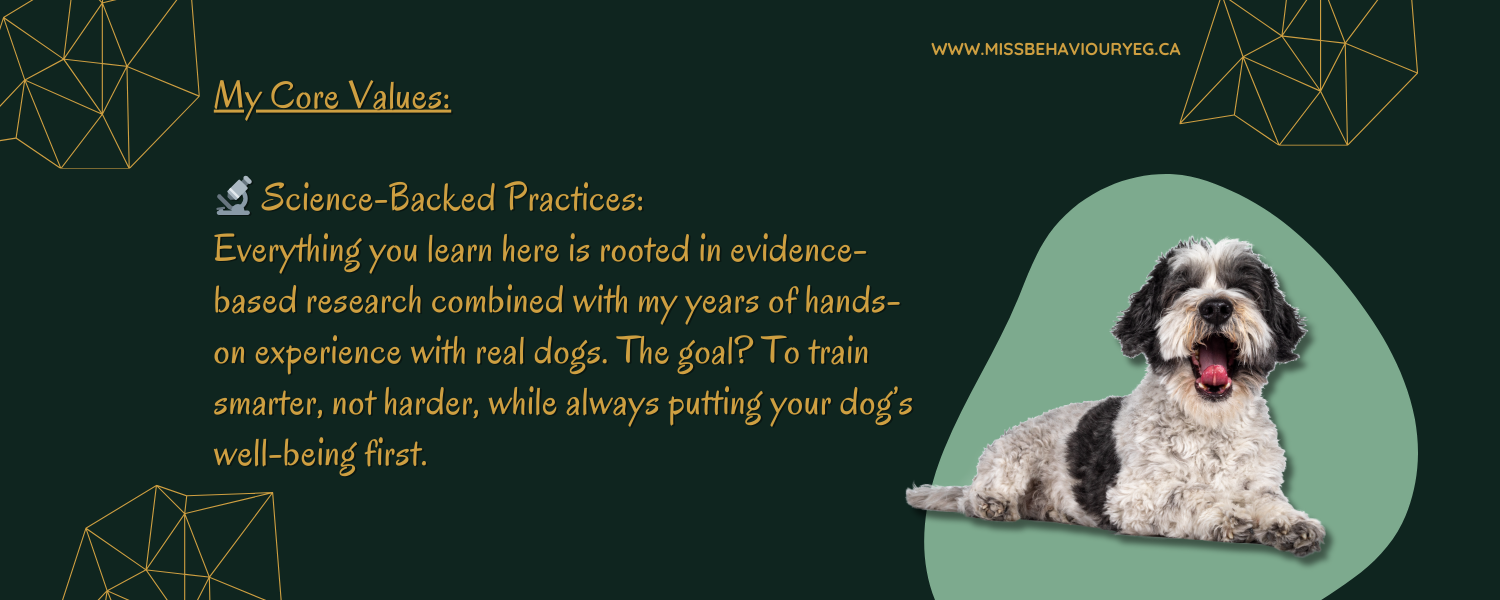 WWW.MISSBEHAVIOURYEG.CA

My Core Values:

🔬 Science-Backed Practices:
Everything you learn here is rooted in evidence-based research combined with my years of hands-on experience with real dogs. The goal? To train smarter, not harder, while always putting your dog's well-being first.